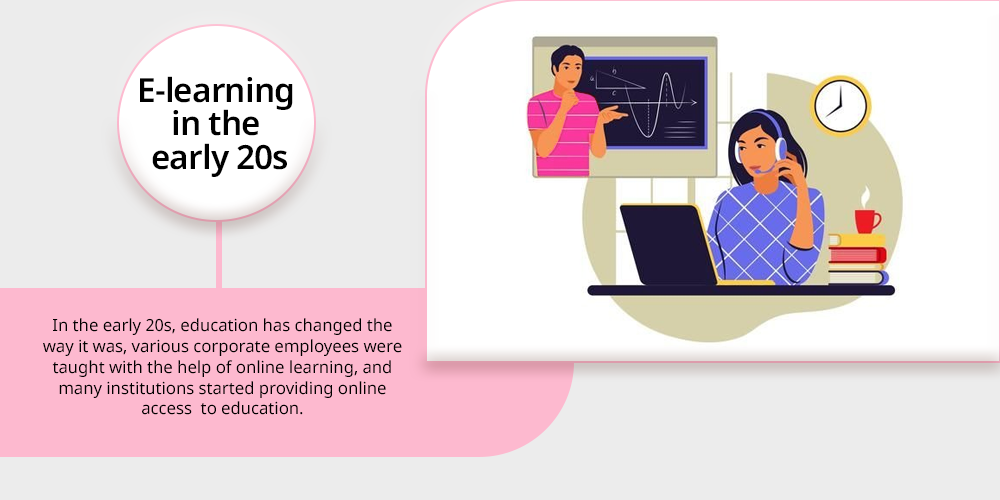 E-learning in the early 20s

In the early 20s, education has changed the way it was, various corporate employees were taught with the help of online learning, and many institutions started providing online access to education.